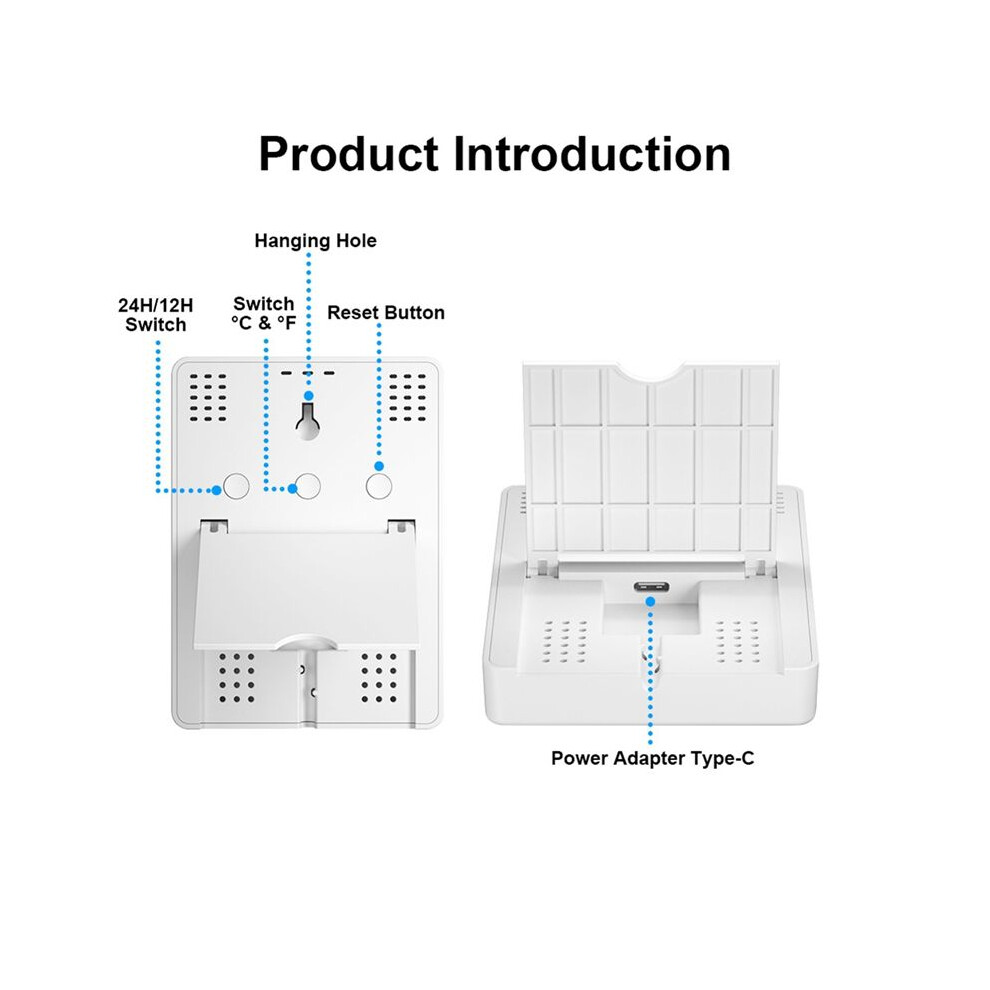 Product Introduction

Hanging Hole

24H/12H Switch

Switch °C & °F

Reset Button

Power Adapter Type-C